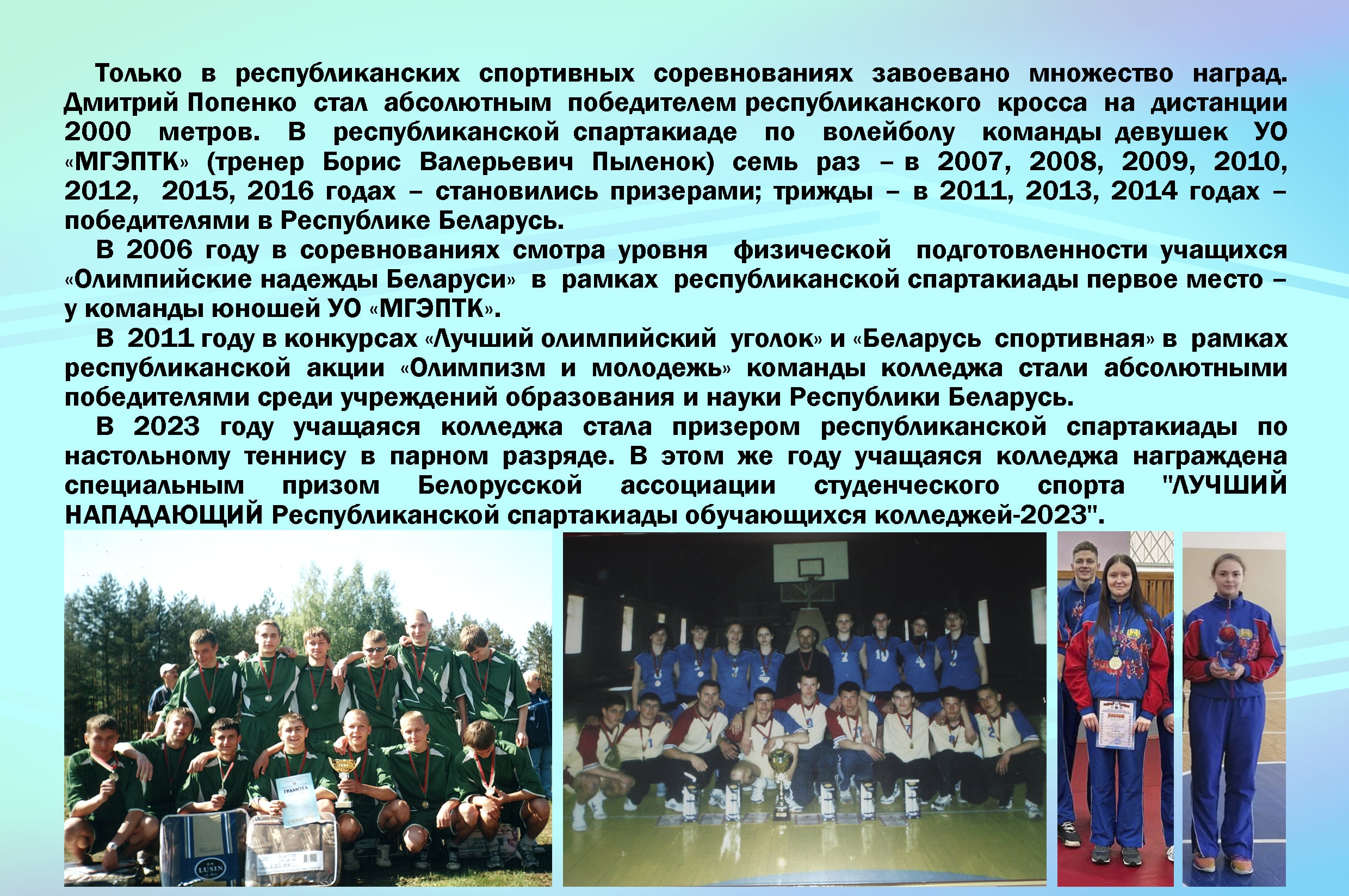 Только в республиканских спортивных соревнованиях завоевано множество наград. Дмитрий Попенко стал абсолютным победителем республиканского кросса на дистанции 2000 метров. В республиканской спартакиаде по волейболу команды девушек УО «МГЭПТК» (тренер Борис Валерьевич Пыленок) семь раз – в 2007, 2008, 2009, 2010, 2012, 2015, 2016 годах – становились призерами; трижды – в 2011, 2013, 2014 годах – победителями в Республике Беларусь.

В 2006 году в соревнованиях смотра уровня физической подготовленности учащихся «Олимпийские надежды Беларуси» в рамках республиканской спартакиады первое место – у команды юношей УО «МГЭПТК».

В 2011 году в конкурсах «Лучший олимпийский уголок» и «Беларусь спортивная» в рамках республиканской акции «Олимпизм и молодежь» команды колледжа стали абсолютными победителями среди учреждений образования и науки Республики Беларусь.

В 2023 году учащаяся колледжа стала призером республиканской спартакиады по настольному теннису в парном разряде. В этом же году учащаяся колледжа награждена специальным призом Белорусской ассоциации студенческого спорта "ЛУЧШИЙ НАПАДАЮЩИЙ Республиканской спартакиады обучающихся колледжей-2023".

ГРАМОТА

LUSIN

ДИПЛОМ